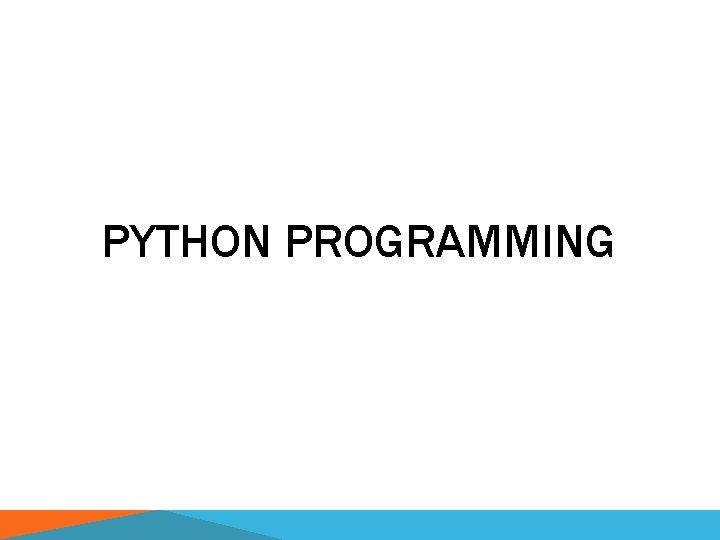 PYTHON PROGRAMMING